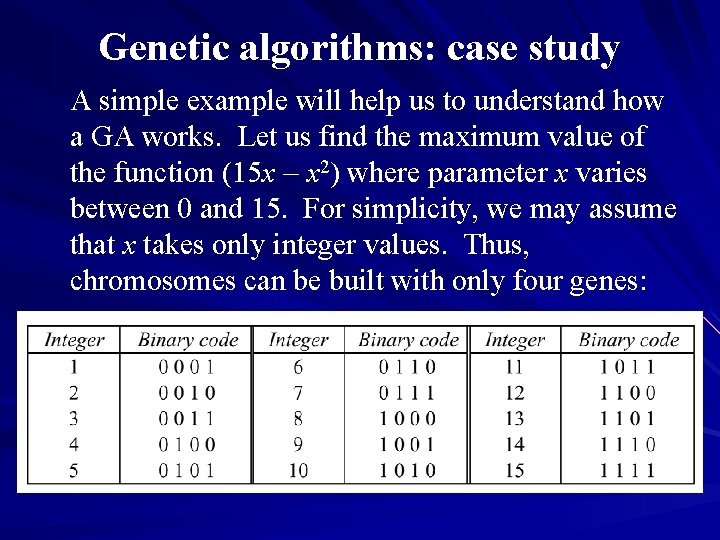 Genetic algorithms: case study

A simple example will help us to understand how a GA works. Let us find the maximum value of the function $(15x - x^2)$ where parameter $x$ varies between 0 and 15. For simplicity, we may assume that $x$ takes only integer values. Thus, chromosomes can be built with only four genes:

| Integer | Binary code | Integer | Binary code | Integer | Binary code |
|---|---|---|---|---|---|
| 1 | 0 0 0 1 | 6 | 0 1 1 0 | 11 | 1 0 1 1 |
| 2 | 0 0 1 0 | 7 | 0 1 1 1 | 12 | 1 1 0 0 |
| 3 | 0 0 1 1 | 8 | 1 0 0 0 | 13 | 1 1 0 1 |
| 4 | 0 1 0 0 | 9 | 1 0 0 1 | 14 | 1 1 1 0 |
| 5 | 0 1 0 1 | 10 | 1 0 1 0 | 15 | 1 1 1 1 |